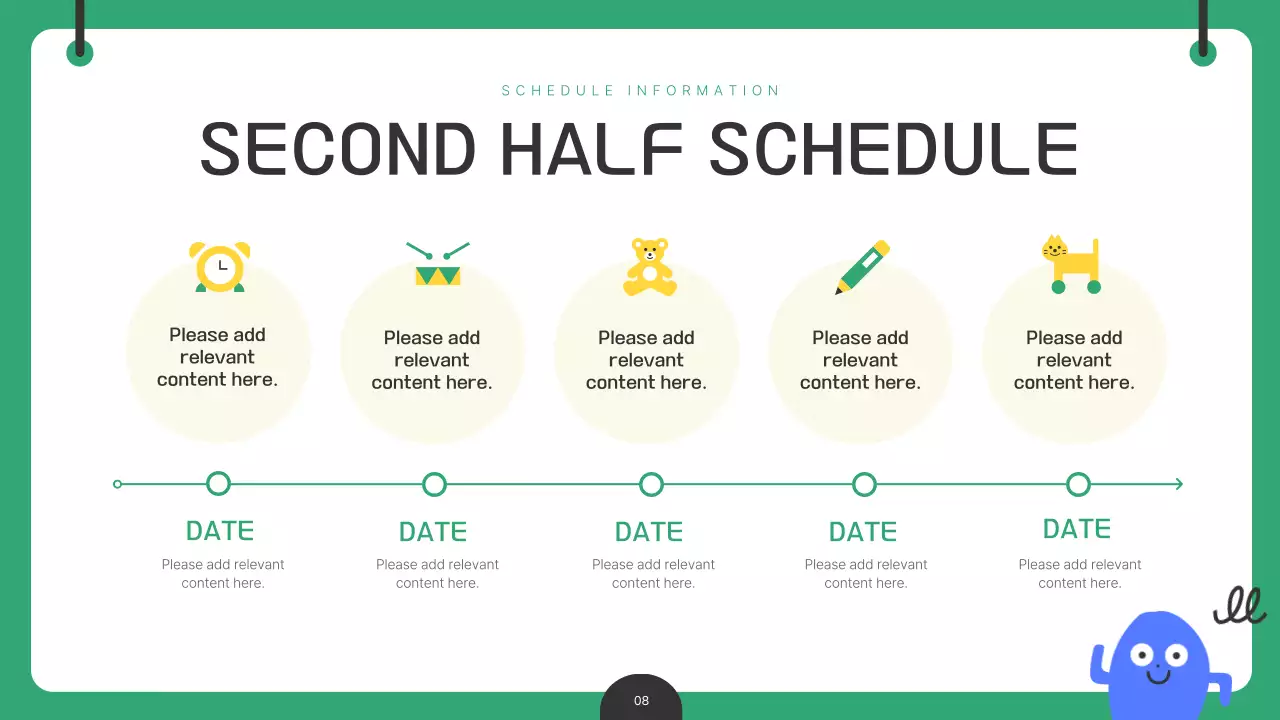 SCHEDULE INFORMATION

SECOND HALF SCHEDULE

Please add relevant content here.

Please add relevant content here.

Please add relevant content here.

Please add relevant content here.

Please add relevant content here.

DATE

Please add relevant content here.

DATE

Please add relevant content here.

DATE

Please add relevant content here.

DATE

Please add relevant content here.

DATE

Please add relevant content here.

08